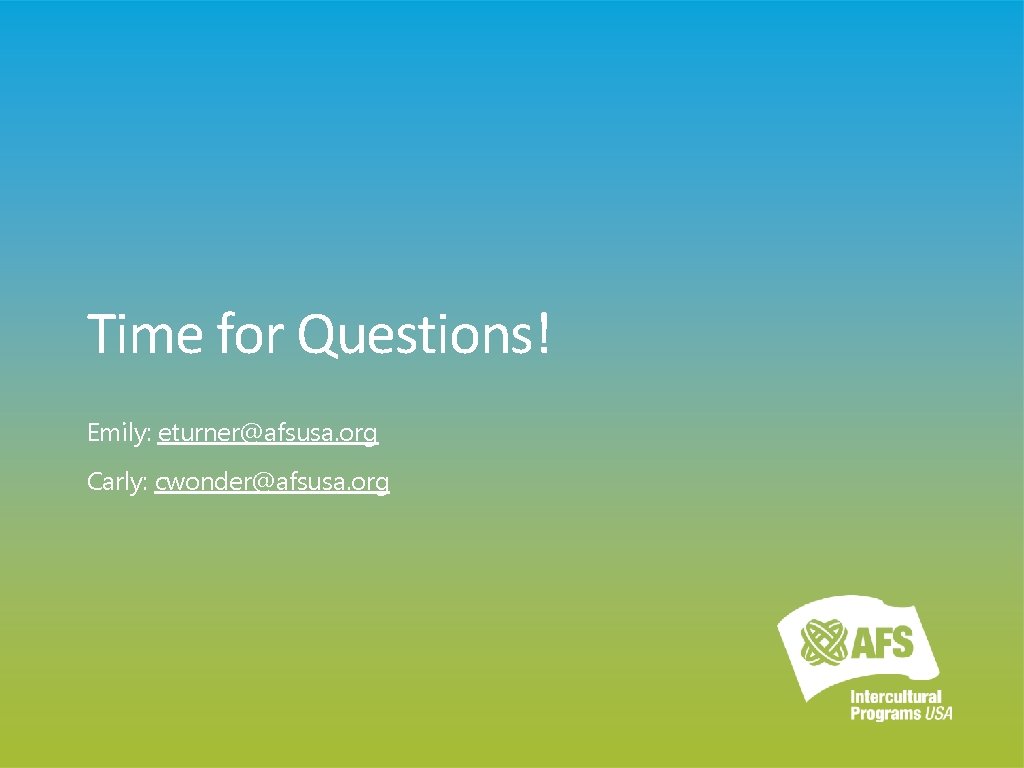 Time for Questions!

Emily: eturner@afsusa.org

Carly: cwonder@afsusa.org

AFS

Intercultural Programs USA